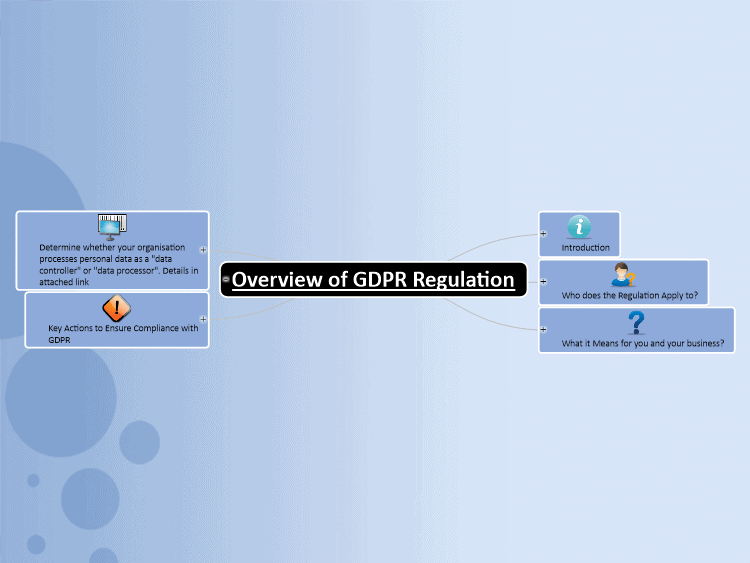 Overview of GDPR Regulation

Determine whether your organisation processes personal data as a "data controller" or "data processor". Details in attached link

Key Actions to Ensure Compliance with GDPR

Introduction

Who does the Regulation Apply to?

What it Means for you and your business?